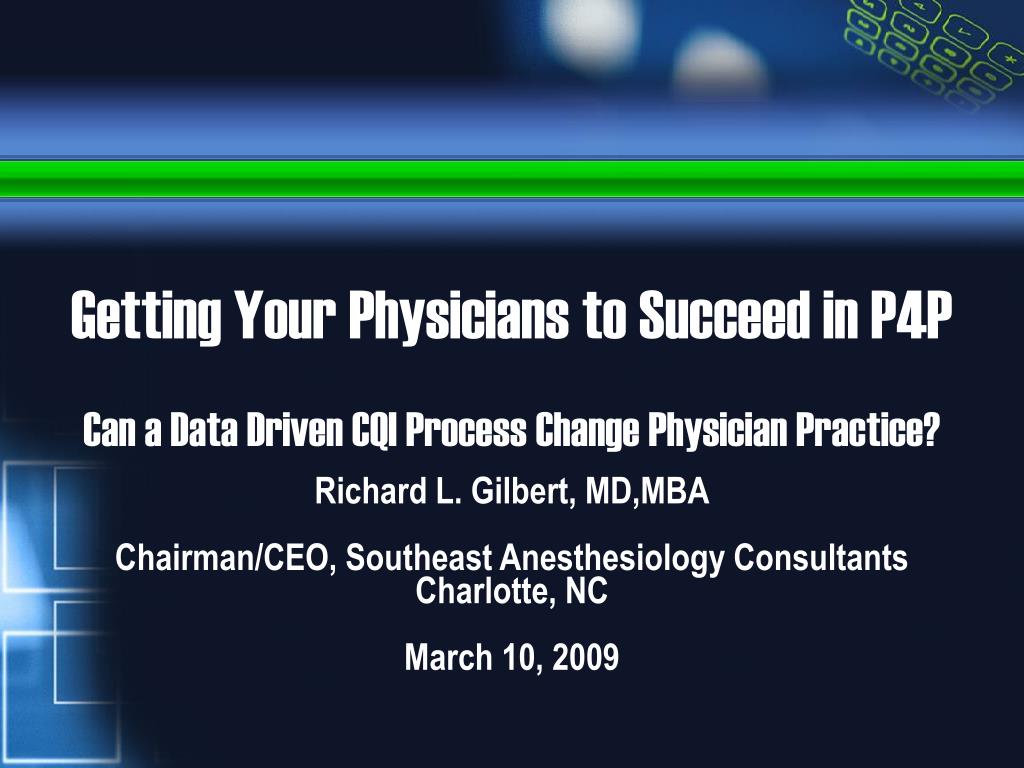 Getting Your Physicians to Succeed in P4P

Can a Data Driven CQI Process Change Physician Practice?

Richard L. Gilbert, MD,MBA

Chairman/CEO, Southeast Anesthesiology Consultants
Charlotte, NC

March 10, 2009